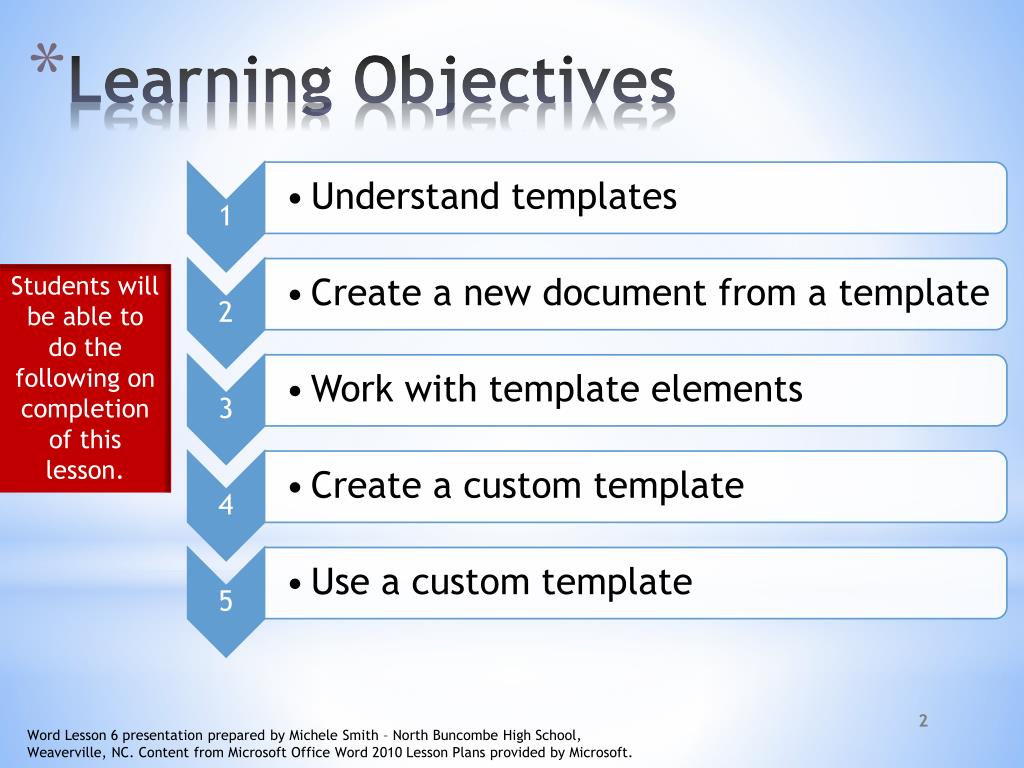 *Learning Objectives

Students will be able to do the following on completion of this lesson.

1
• Understand templates

2
• Create a new document from a template

3
• Work with template elements

4
• Create a custom template

5
• Use a custom template

2

Word Lesson 6 presentation prepared by Michele Smith – North Buncombe High School, Weaverville, NC. Content from Microsoft Office Word 2010 Lesson Plans provided by Microsoft.